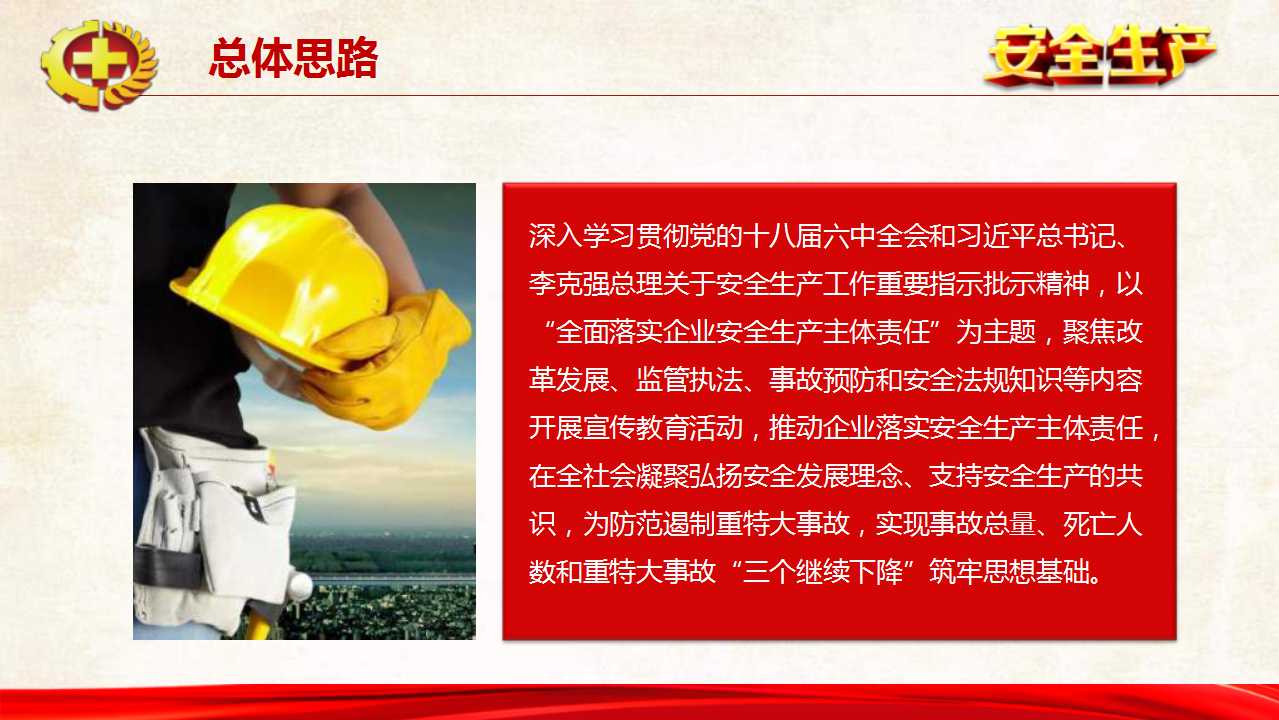 总体思路

安全生产

深入学习贯彻党的十八届六中全会和习近平总书记、李克强总理关于安全生产工作重要指示批示精神，以“全面落实企业安全生产主体责任”为主题，聚焦改革发展、监管执法、事故预防和安全法规知识等内容开展宣传教育活动，推动企业落实安全生产主体责任，在全社会凝聚弘扬安全发展理念、支持安全生产的共识，为防范遏制重特大事故，实现事故总量、死亡人数和重特大事故“三个继续下降”筑牢思想基础。